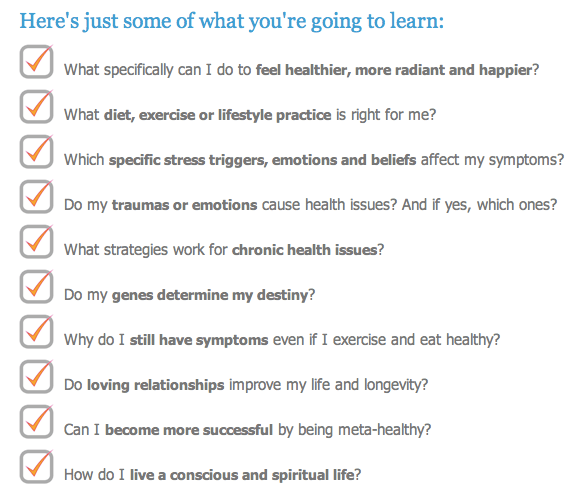 Here's just some of what you're going to learn:

What specifically can I do to feel healthier, more radiant and happier?

What diet, exercise or lifestyle practice is right for me?

Which specific stress triggers, emotions and beliefs affect my symptoms?

Do my traumas or emotions cause health issues? And if yes, which ones?

What strategies work for chronic health issues?

Do my genes determine my destiny?

Why do I still have symptoms even if I exercise and eat healthy?

Do loving relationships improve my life and longevity?

Can I become more successful by being meta-healthy?

How do I live a conscious and spiritual life?